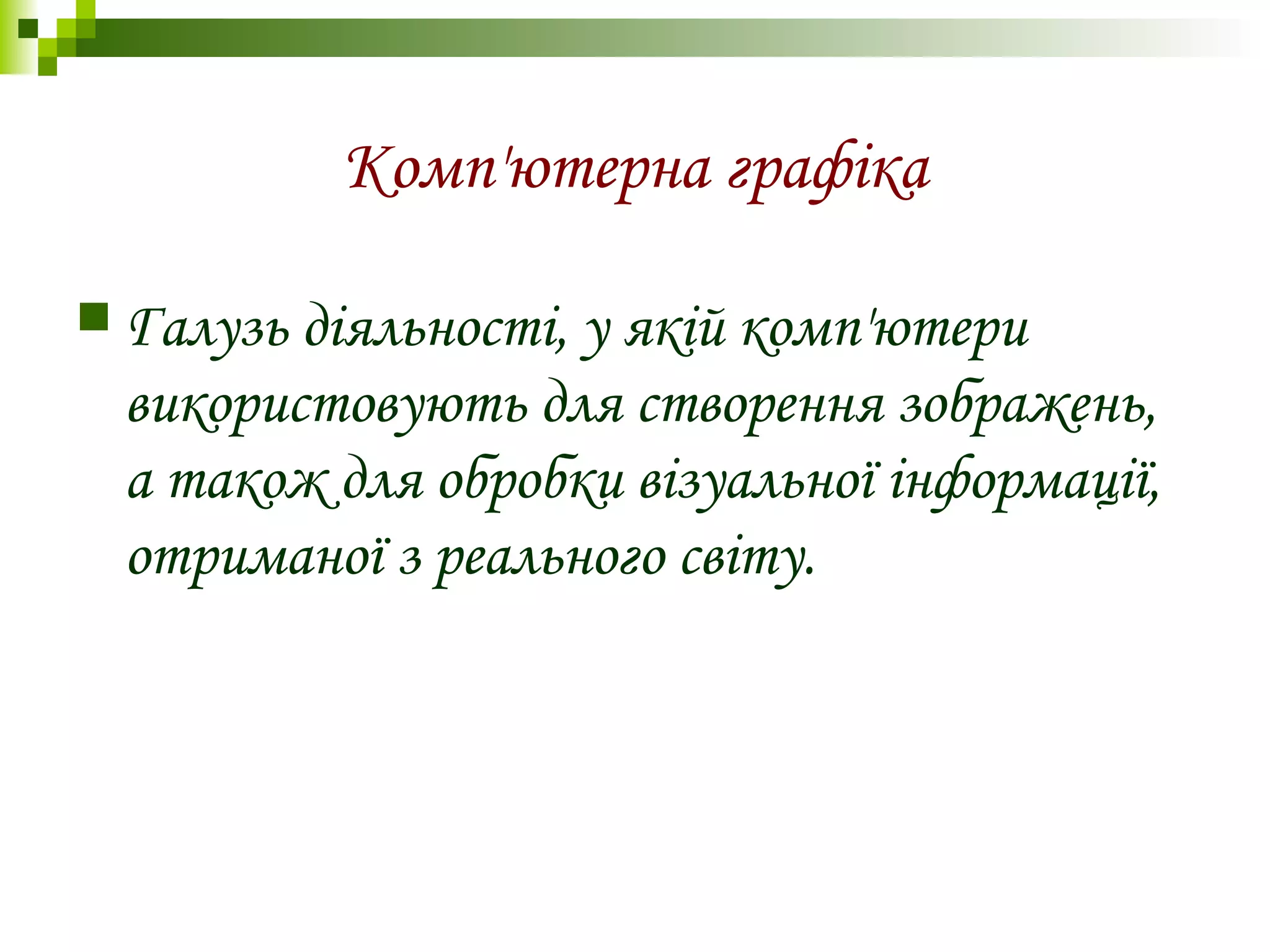 Комп'ютерна графіка

Галузь діяльності, у якій комп'ютери використовують для створення зображень, а також для обробки візуальної інформації, отриманої з реального світу.